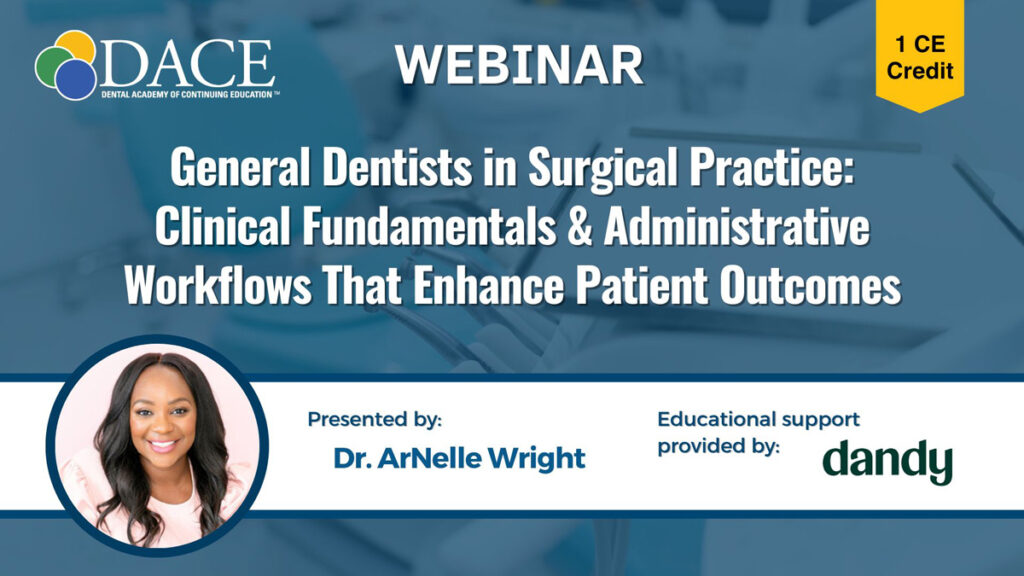 DACE
DENTAL ACADEMY OF CONTINUING EDUCATION™

WEBINAR

1 CE Credit

General Dentists in Surgical Practice: Clinical Fundamentals & Administrative Workflows That Enhance Patient Outcomes

Presented by:
Dr. ArNelle Wright

Educational support provided by:
dandy